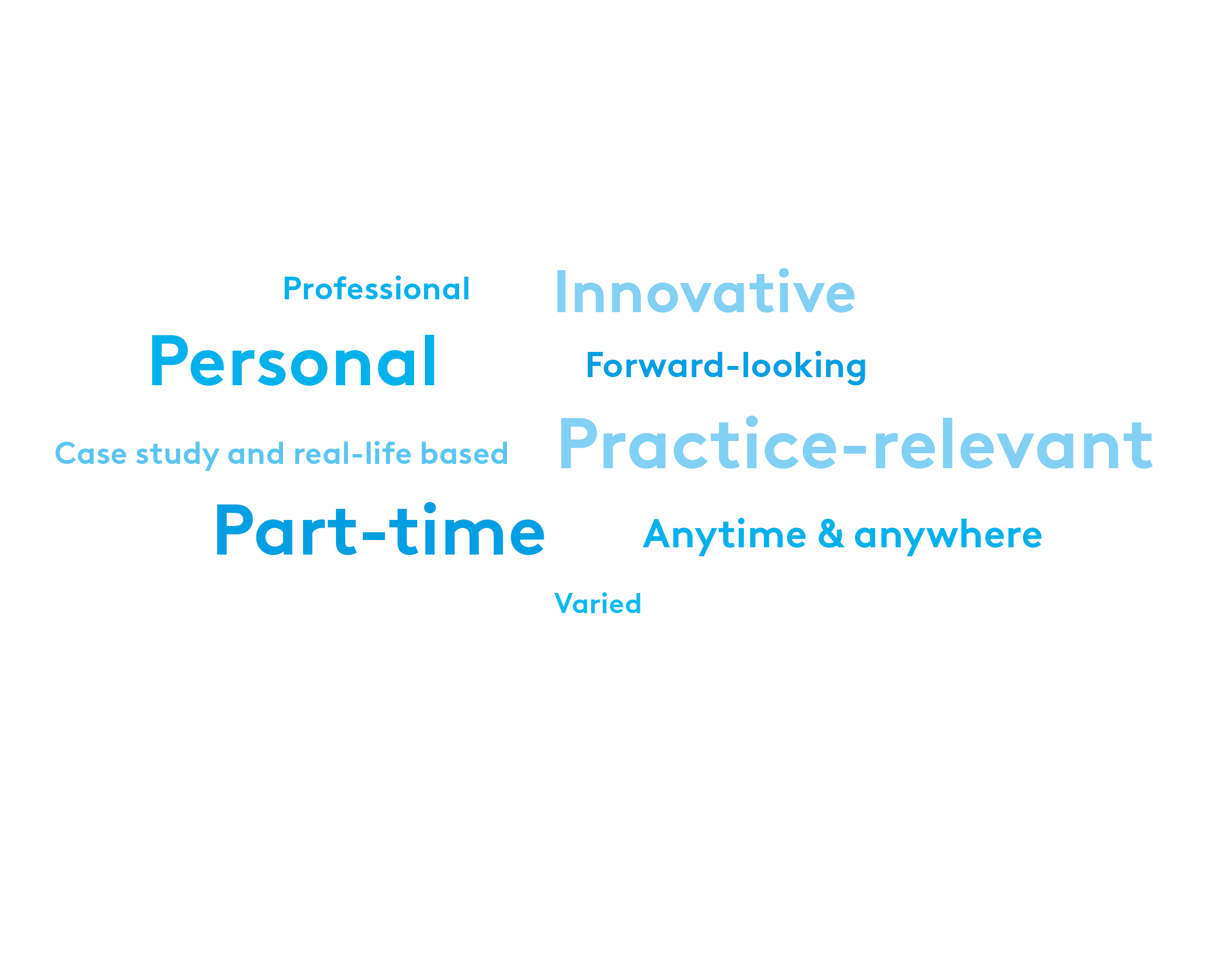 Professional
Innovative
Personal
Forward-looking
Case study and real-life based
Practice-relevant
Part-time
Anytime & anywhere
Varied